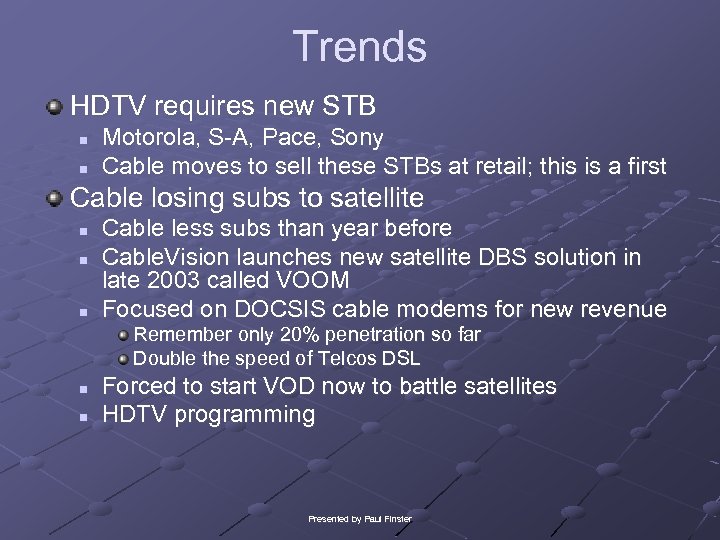 Trends

HDTV requires new STB

Motorola, S-A, Pace, Sony

Cable moves to sell these STBs at retail; this is a first

Cable losing subs to satellite

Cable less subs than year before

CableVision launches new satellite DBS solution in late 2003 called VOOM

Focused on DOCSIS cable modems for new revenue

Remember only 20% penetration so far

Double the speed of Telcos DSL

Forced to start VOD now to battle satellites

HDTV programming

Presented by Paul Finster